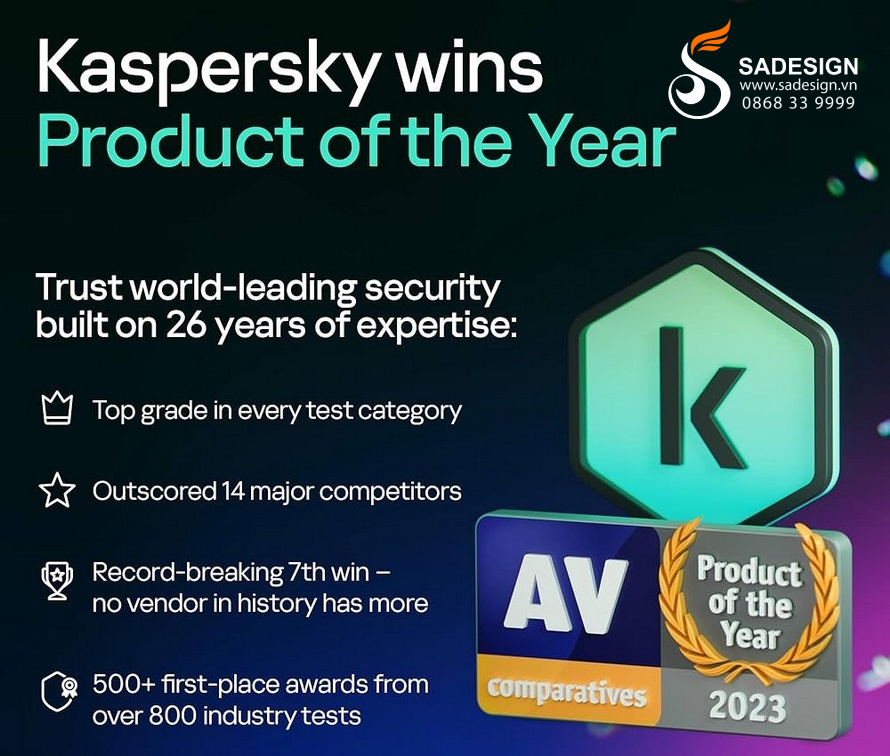 Kaspersky wins
Product of the Year

SADESIGN
www.sadesign.vn
0868 33 9999

Trust world-leading security built on 26 years of expertise:

Top grade in every test category

Outscored 14 major competitors

Record-breaking 7th win – no vendor in history has more

500+ first-place awards from over 800 industry tests

k

AV
comparatives

Product of the Year
2023